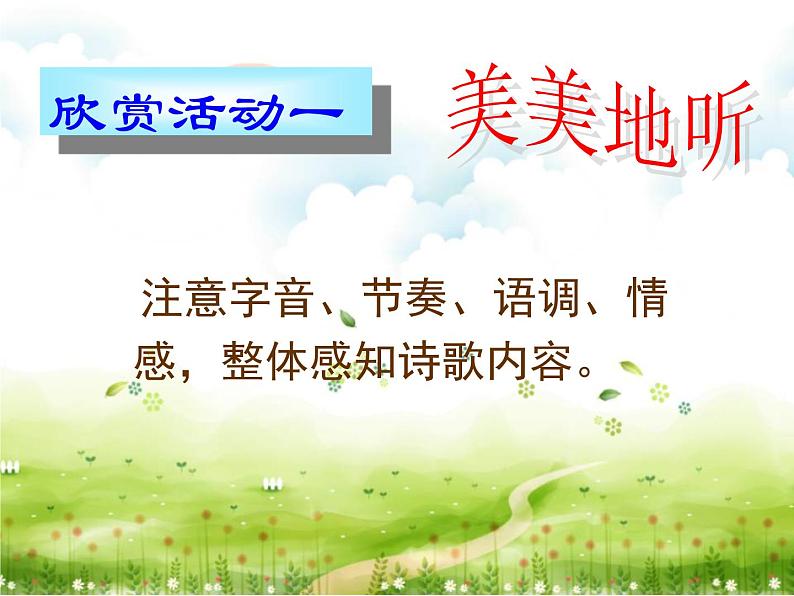 欣赏活动一

美美地听

注意字音、节奏、语调、情感，整体感知诗歌内容。